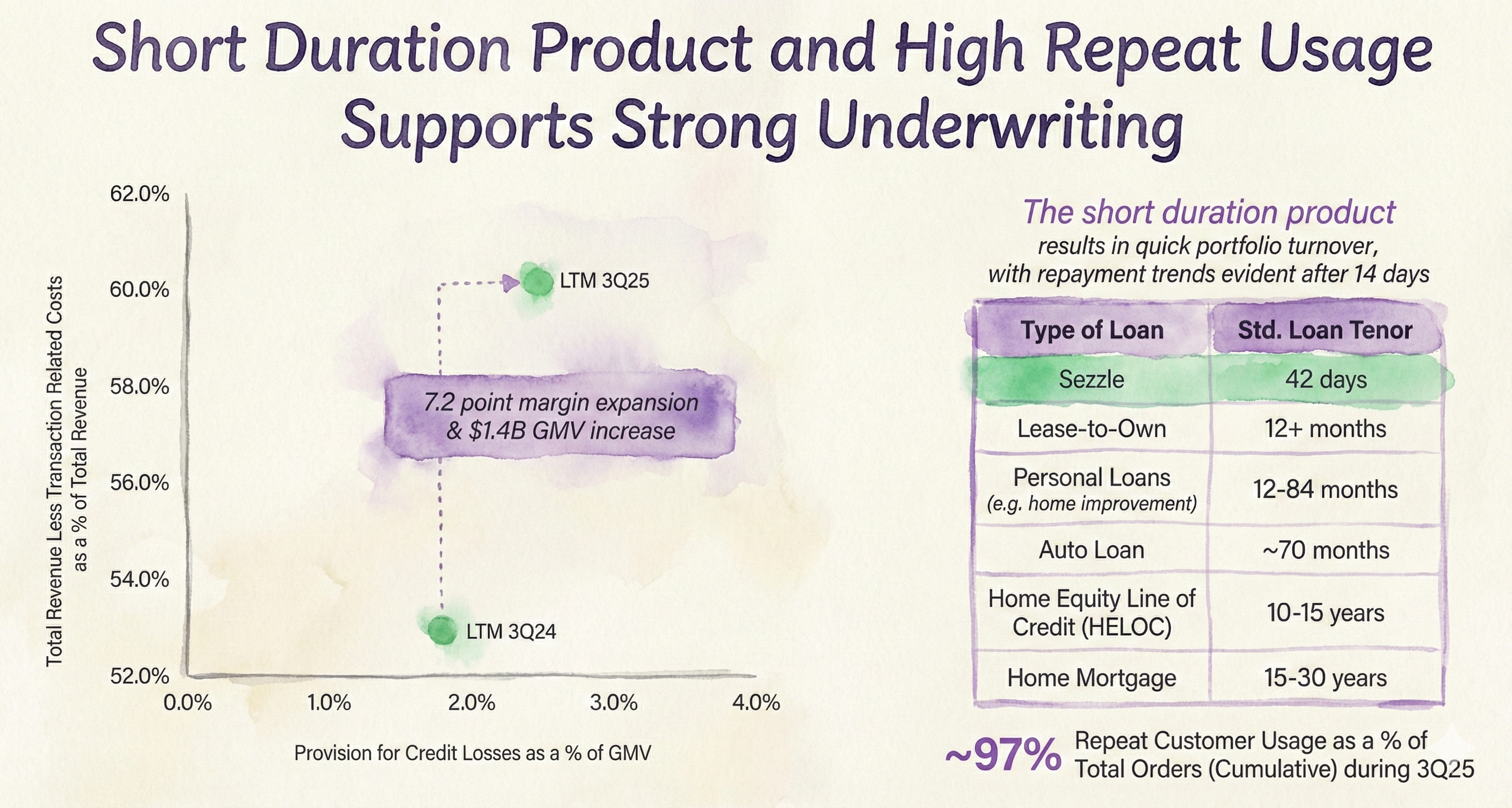 Short Duration Product and High Repeat Usage Supports Strong Underwriting

Total Revenue Less Transaction Related Costs as a % of Total Revenue

62.0%
60.0%
58.0%
56.0%
54.0%
52.0%

LTM 3Q25

7.2 point margin expansion & $1.4B GMV increase

LTM 3Q24

0.0%
1.0%
2.0%
3.0%
4.0%

Provision for Credit Losses as a % of GMV

The short duration product
results in quick portfolio turnover, with repayment trends evident after 14 days

| Type of Loan | Std. Loan Tenor |
|---|---|
| Sezzle | 42 days |
| Lease-to-Own | 12+ months |
| Personal Loans (e.g. home improvement) | 12-84 months |
| Auto Loan | ~70 months |
| Home Equity Line of Credit (HELOC) | 10-15 years |
| Home Mortgage | 15-30 years |

~97% Repeat Customer Usage as a % of Total Orders (Cumulative) during 3Q25